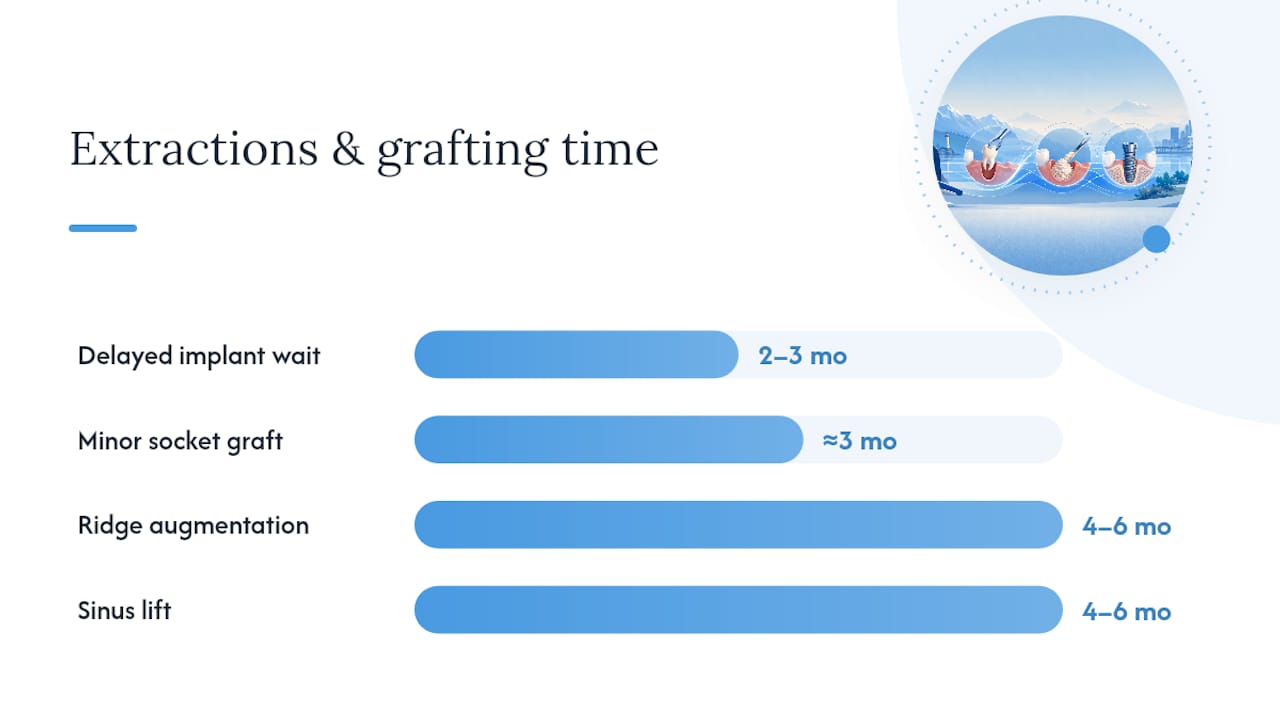 Extractions & grafting time

Delayed implant wait 2–3 mo

Minor socket graft ≈3 mo

Ridge augmentation 4–6 mo

Sinus lift 4–6 mo